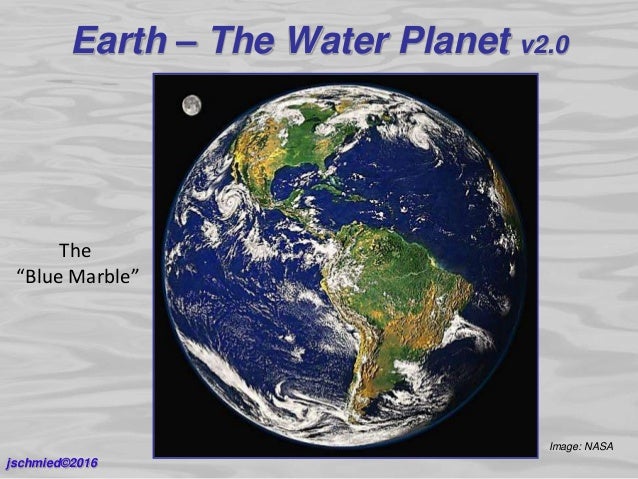 Earth – The Water Planet v2.0

The "Blue Marble"

Image: NASA

jschmied©2016